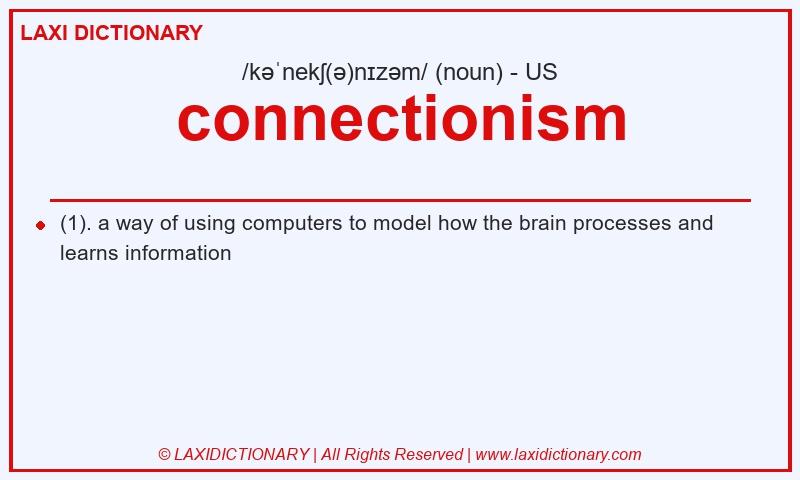 LAXI DICTIONARY

/kəˈnekʃ(ə)nɪzəm/ (noun) - US

connectionism

(1). a way of using computers to model how the brain processes and learns information

© LAXIDICTIONARY | All Rights Reserved | www.laxidictionary.com